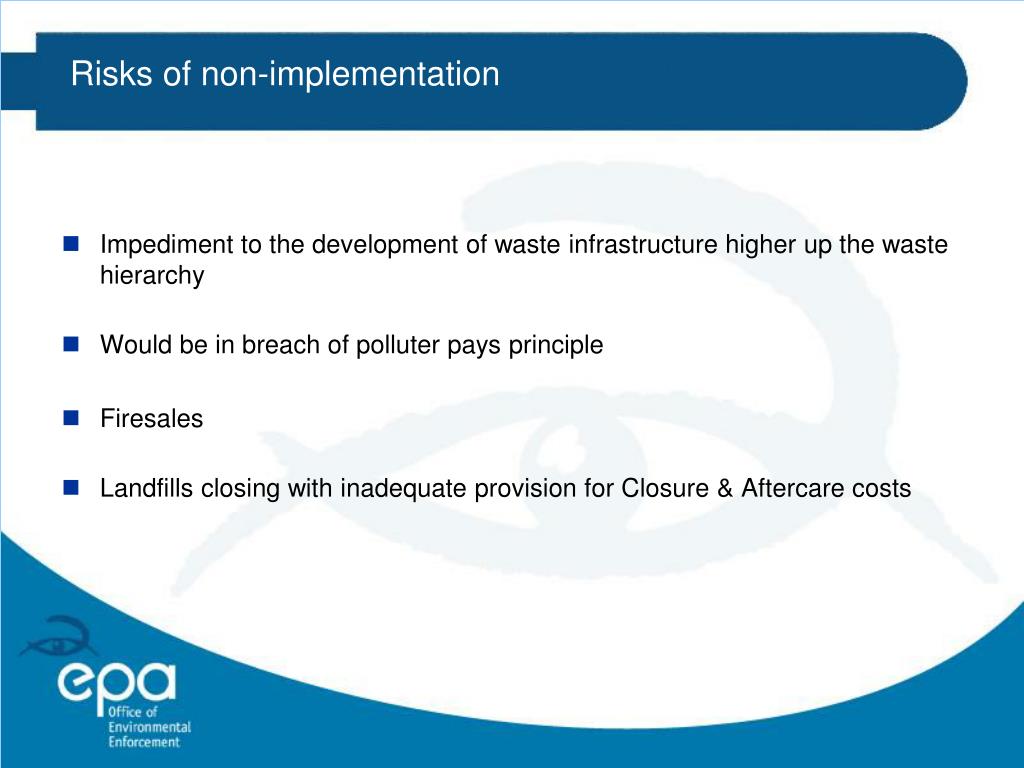 Risks of non-implementation

Impediment to the development of waste infrastructure higher up the waste hierarchy

Would be in breach of polluter pays principle

Firesales

Landfills closing with inadequate provision for Closure & Aftercare costs

epa
Office of
Environmental
Enforcement